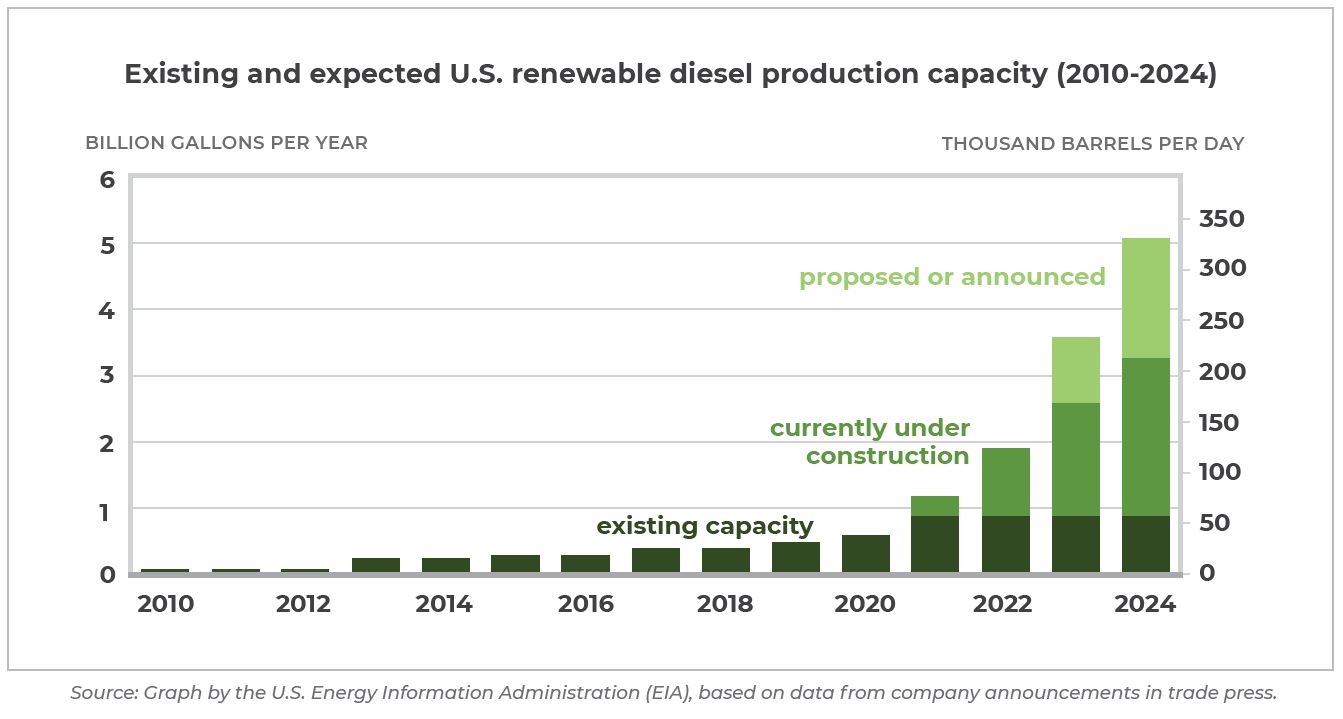 Existing and expected U.S. renewable diesel production capacity (2010-2024)

BILLION GALLONS PER YEAR

THOUSAND BARRELS PER DAY

6
5
4
3
2
1
0

350
300
250
200
150
100
50
0

proposed or announced

currently under construction

existing capacity

2010
2012
2014
2016
2018
2020
2022
2024

Source: Graph by the U.S. Energy Information Administration (EIA), based on data from company announcements in trade press.